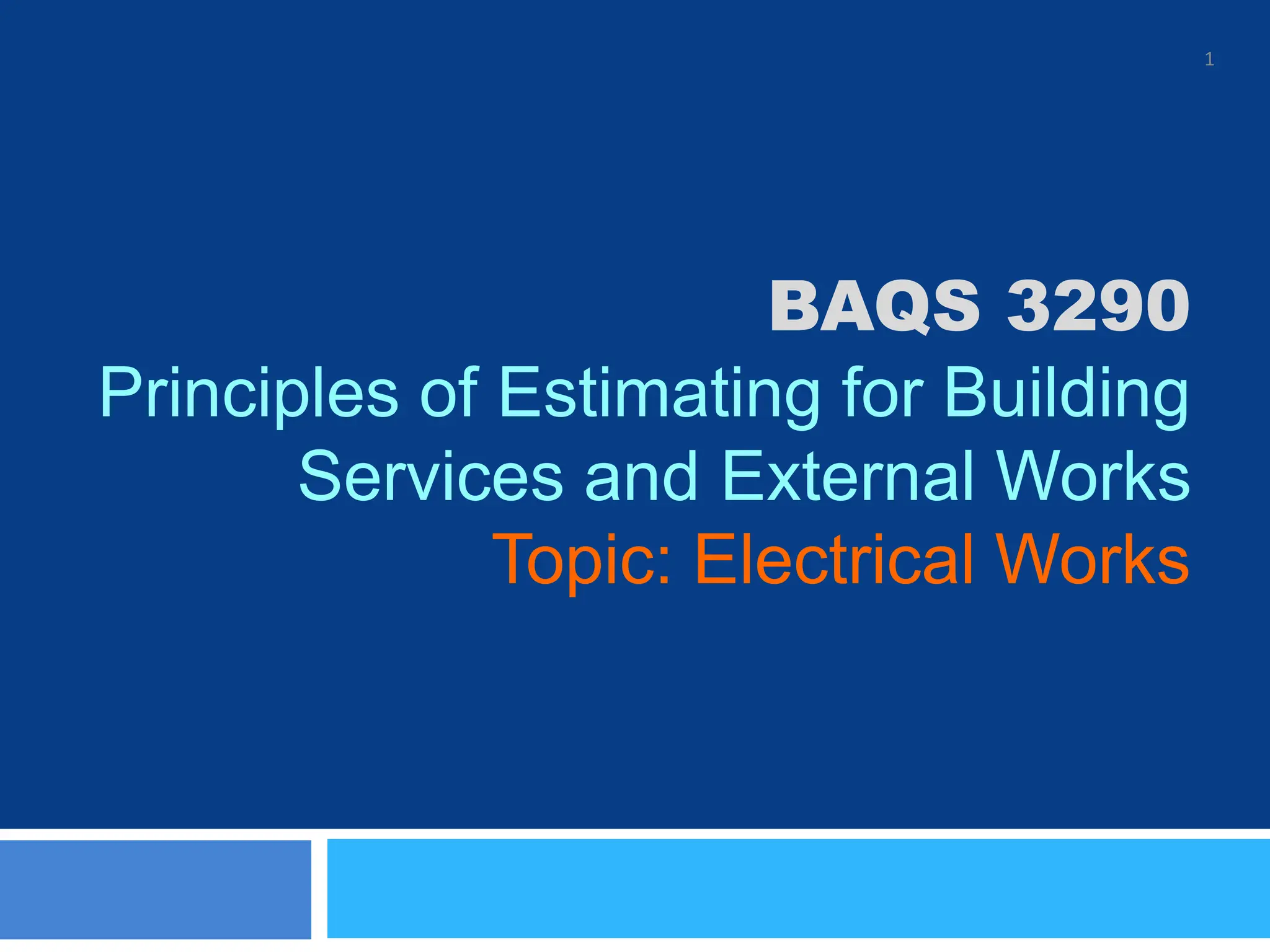 1

BAQS 3290
Principles of Estimating for Building Services and External Works
Topic: Electrical Works